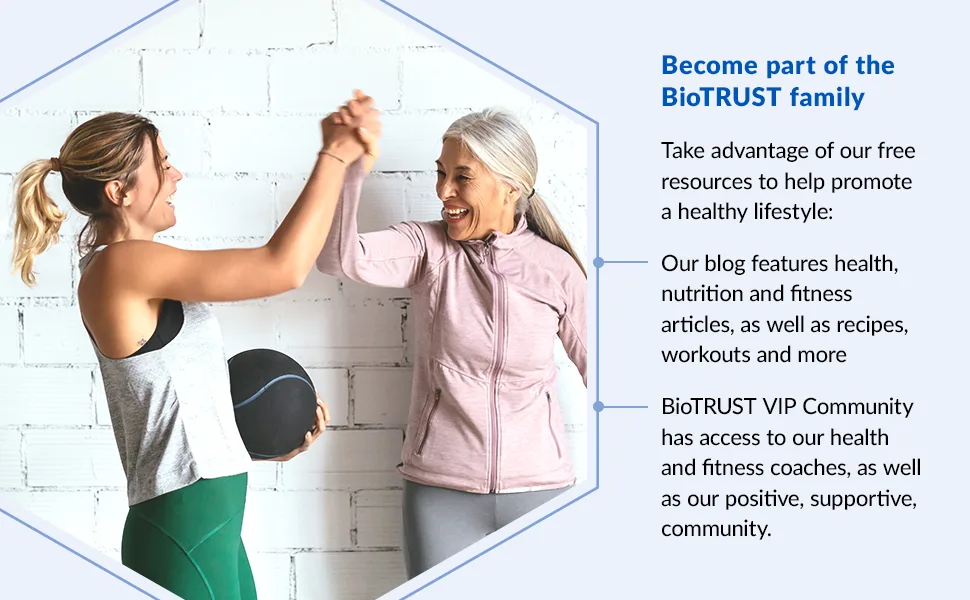 Become part of the BioTRUST family

Take advantage of our free resources to help promote a healthy lifestyle:

Our blog features health, nutrition and fitness articles, as well as recipes, workouts and more

BioTRUST VIP Community has access to our health and fitness coaches, as well as our positive, supportive, community.